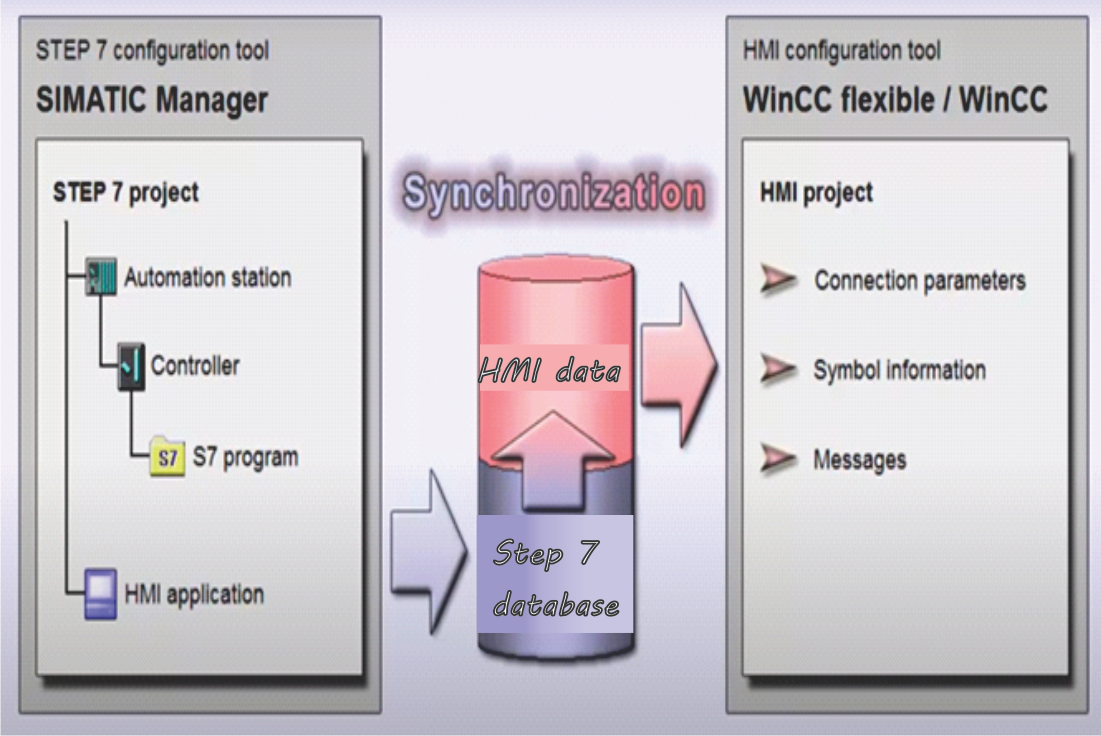 STEP 7 configuration tool
SIMATIC Manager

STEP 7 project

Automation station

Controller

S7

S7 program

HMI application

Synchronization

HMI data

Step 7 database

HMI configuration tool
WinCC flexible / WinCC

HMI project

Connection parameters

Symbol information

Messages